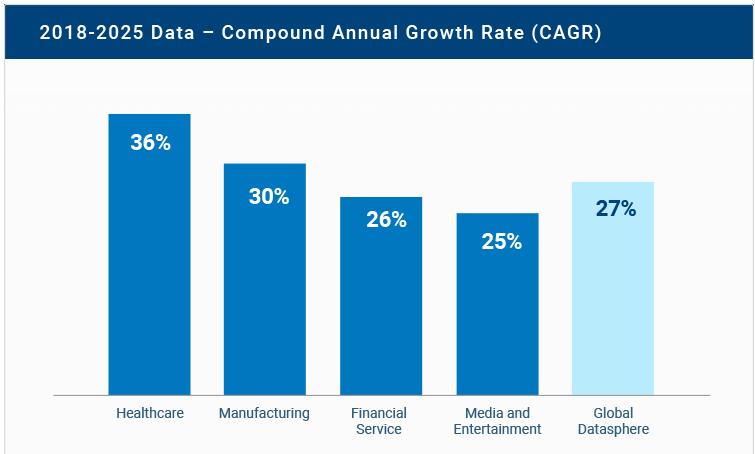 2018-2025 Data – Compound Annual Growth Rate (CAGR)

36%
30%
26%
25%
27%

Healthcare
Manufacturing
Financial Service
Media and Entertainment
Global Datasphere